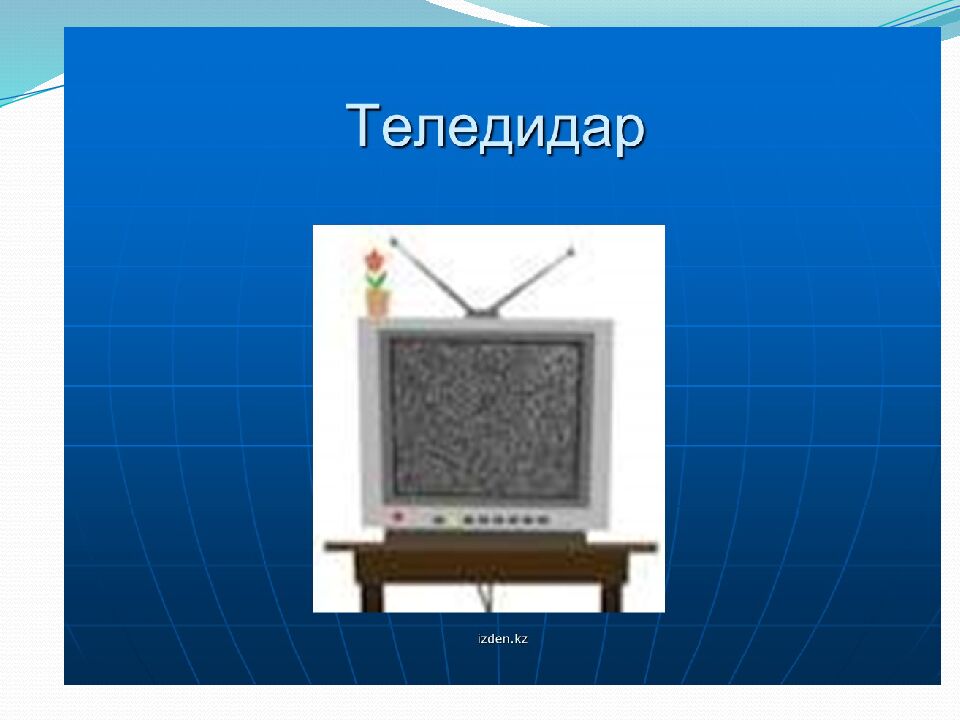 Теледидар

izden.kz